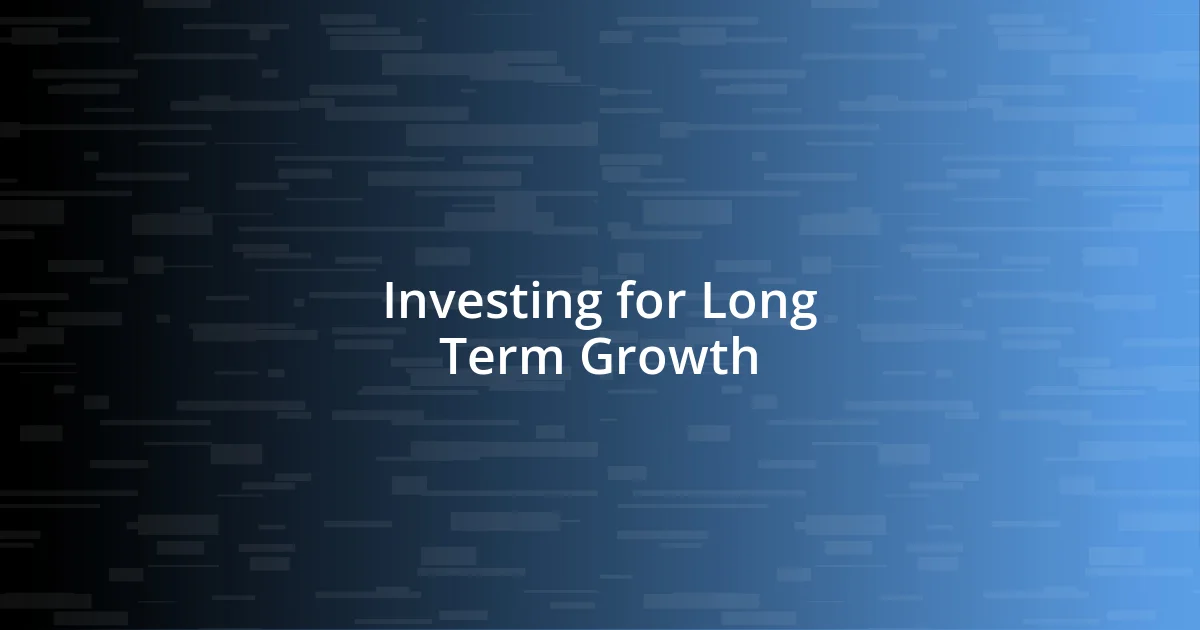 Investing for Long Term Growth